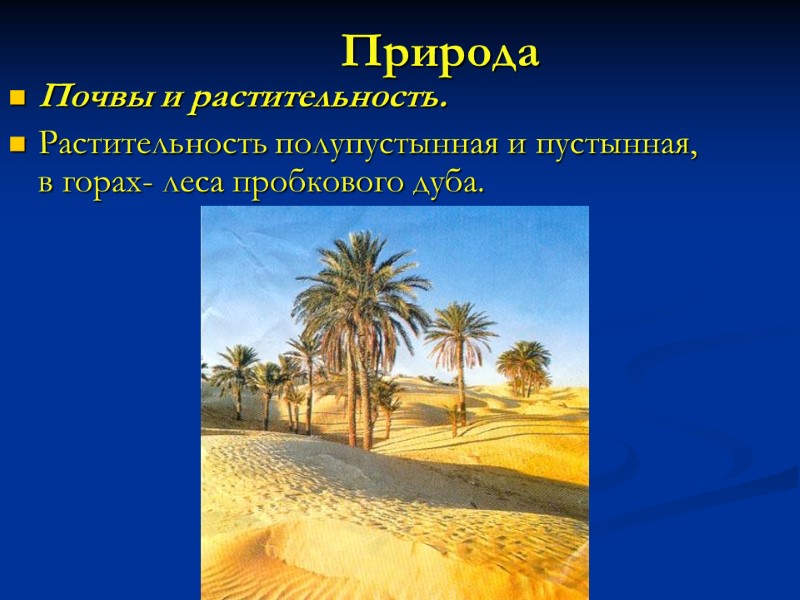 Природа

Почвы и растительность.

Растительность полупустынная и пустынная, в горах- леса пробкового дуба.